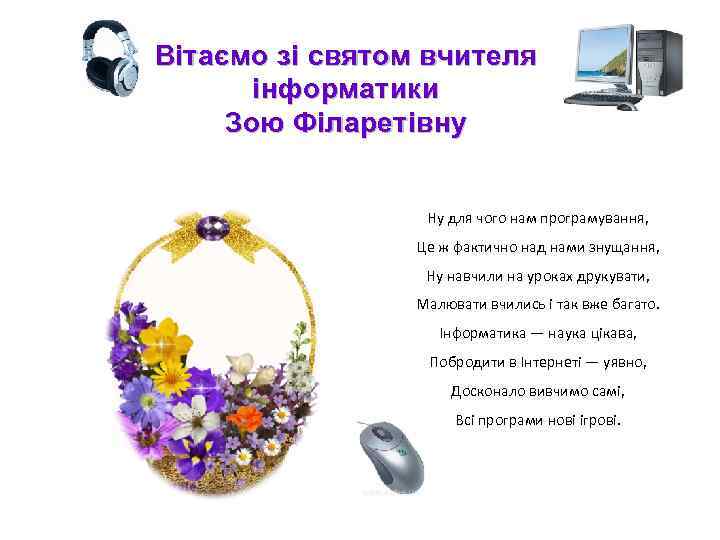 Вітаємо зі святом вчителя інформатики
Зою Філаретівну

Ну для чого нам програмування,
Це ж фактично над нами знущання,
Ну навчили на уроках друкувати,
Малювати вчились і так вже багато.
Інформатика — наука цікава,
Побродити в Інтернеті — уявно,
Досконало вивчимо самі,
Всі програми нові ігрові.